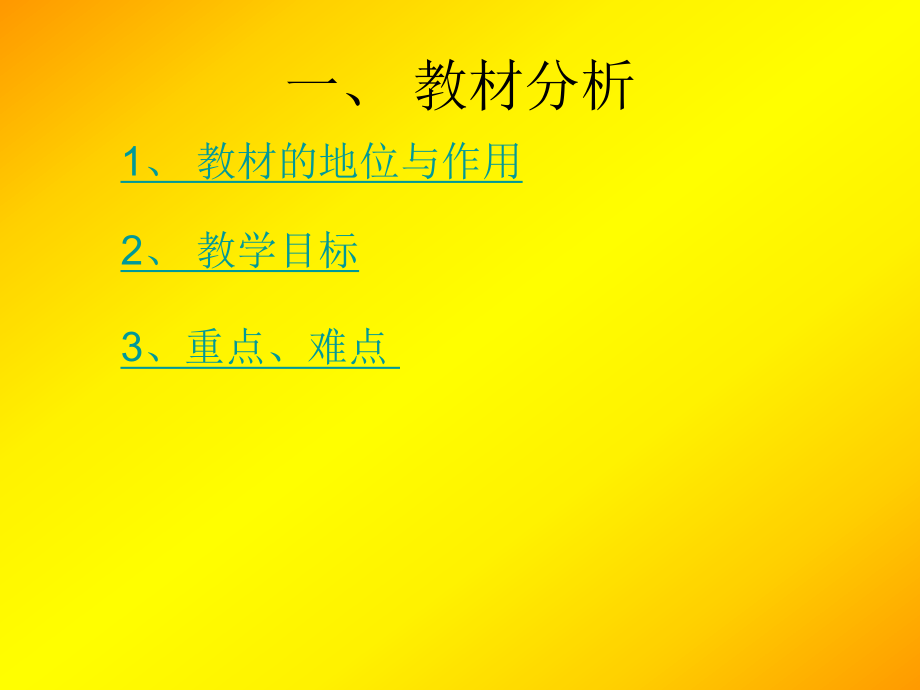 一、 教材分析

1、 教材的地位与作用

2、 教学目标

3、重点、难点